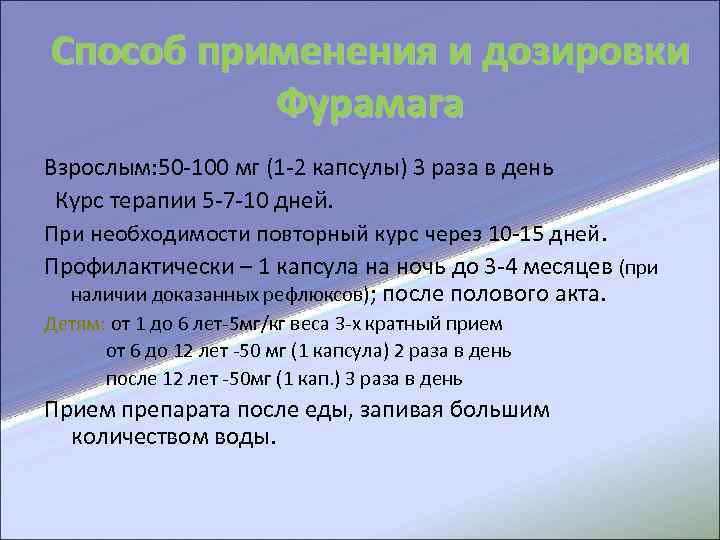 Способ применения и дозировки Фурамага

Взрослым:50-100 мг (1-2 капсулы) 3 раза в день

Курс терапии 5-7-10 дней.

При необходимости повторный курс через 10-15 дней.

Профилактически – 1 капсула на ночь до 3-4 месяцев (при наличии доказанных рефлюксов); после полового акта.

Детям: от 1 до 6 лет-5мг/кг веса 3-х кратный прием

от 6 до 12 лет -50 мг (1 капсула) 2 раза в день

после 12 лет -50мг (1 кап.) 3 раза в день

Прием препарата после еды, запивая большим количеством воды.